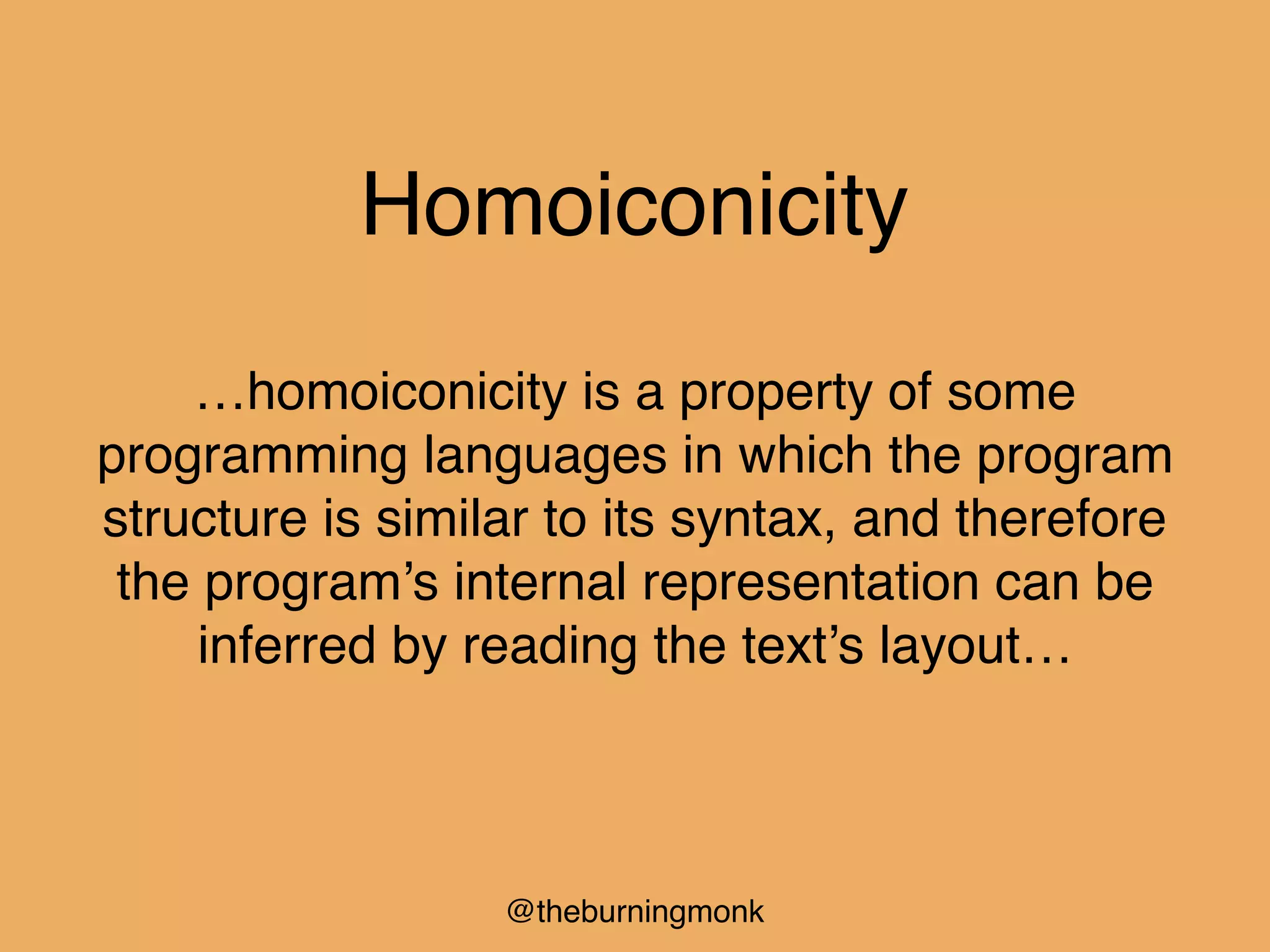 Homoiconicity

…homoiconicity is a property of some programming languages in which the program structure is similar to its syntax, and therefore the program’s internal representation can be inferred by reading the text’s layout…

@theburningmonk